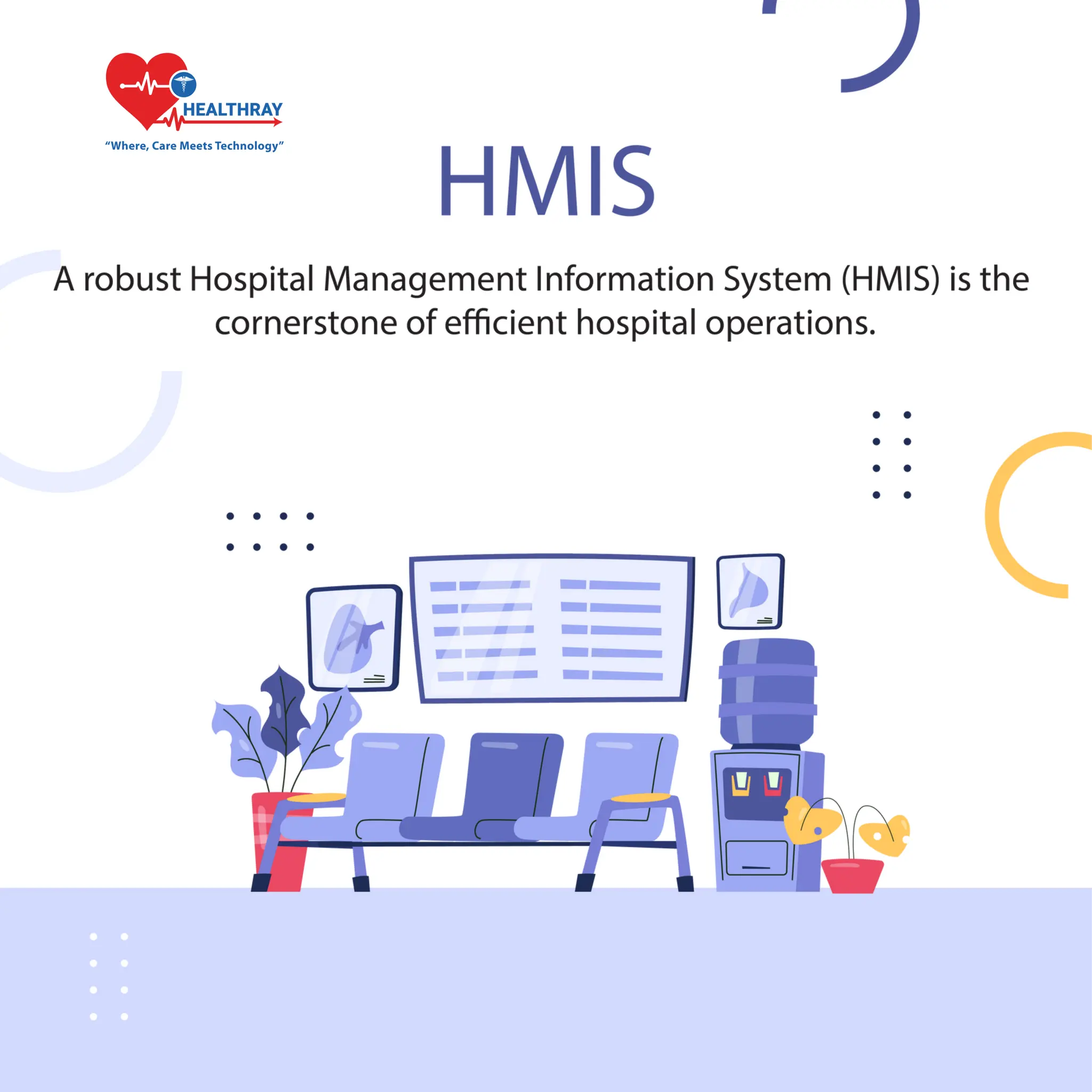 HEALTHRAY
"Where, Care Meets Technology"

HMIS

A robust Hospital Management Information System (HMIS) is the cornerstone of efficient hospital operations.